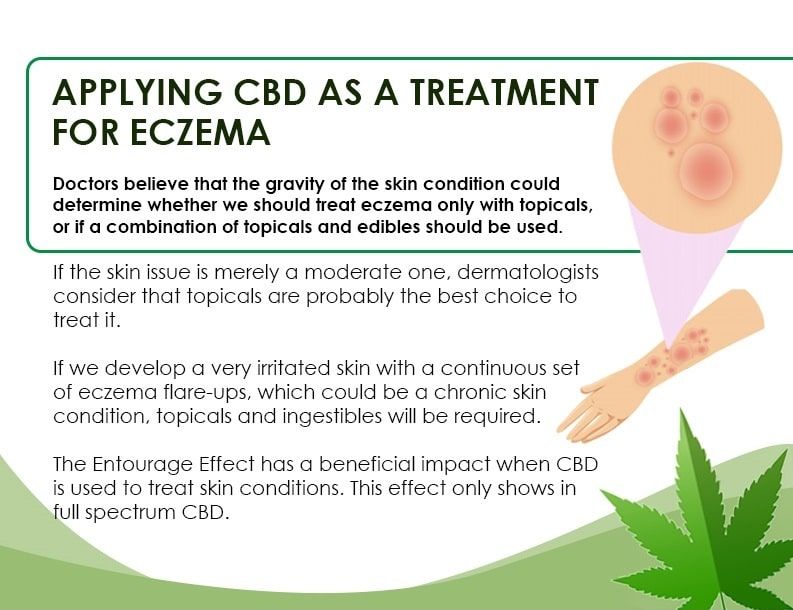 APPLYING CBD AS A TREATMENT FOR ECZEMA

Doctors believe that the gravity of the skin condition could determine whether we should treat eczema only with topicals, or if a combination of topicals and edibles should be used.

If the skin issue is merely a moderate one, dermatologists consider that topicals are probably the best choice to treat it.

If we develop a very irritated skin with a continuous set of eczema flare-ups, which could be a chronic skin condition, topicals and ingestibles will be required.

The Entourage Effect has a beneficial impact when CBD is used to treat skin conditions. This effect only shows in full spectrum CBD.